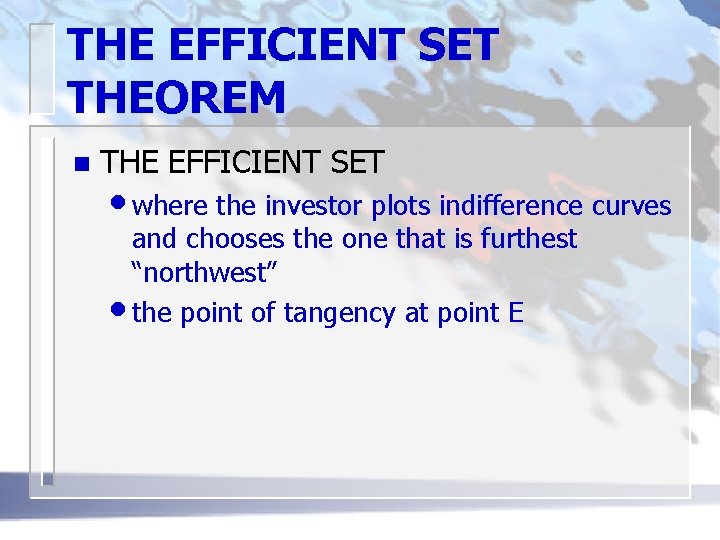 THE EFFICIENT SET THEOREM

THE EFFICIENT SET

where the investor plots indifference curves and chooses the one that is furthest “northwest”

the point of tangency at point E